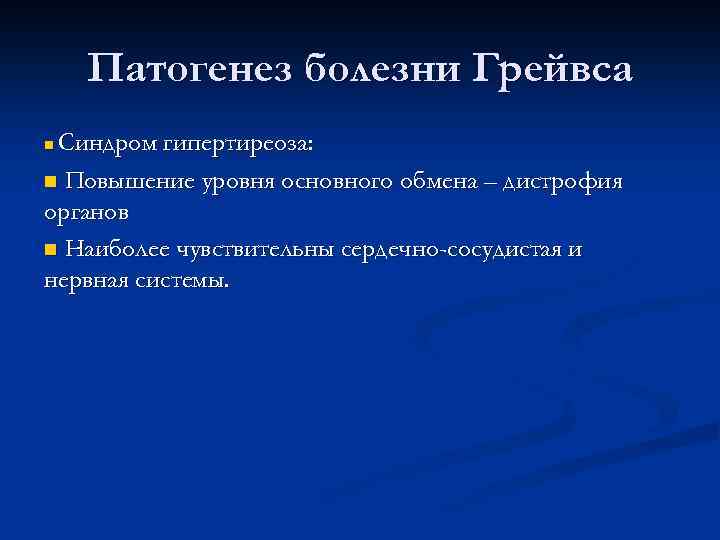 Патогенез болезни Грейвса

Синдром гипертиреоза:

Повышение уровня основного обмена – дистрофия органов

Наиболее чувствительны сердечно-сосудистая и нервная системы.